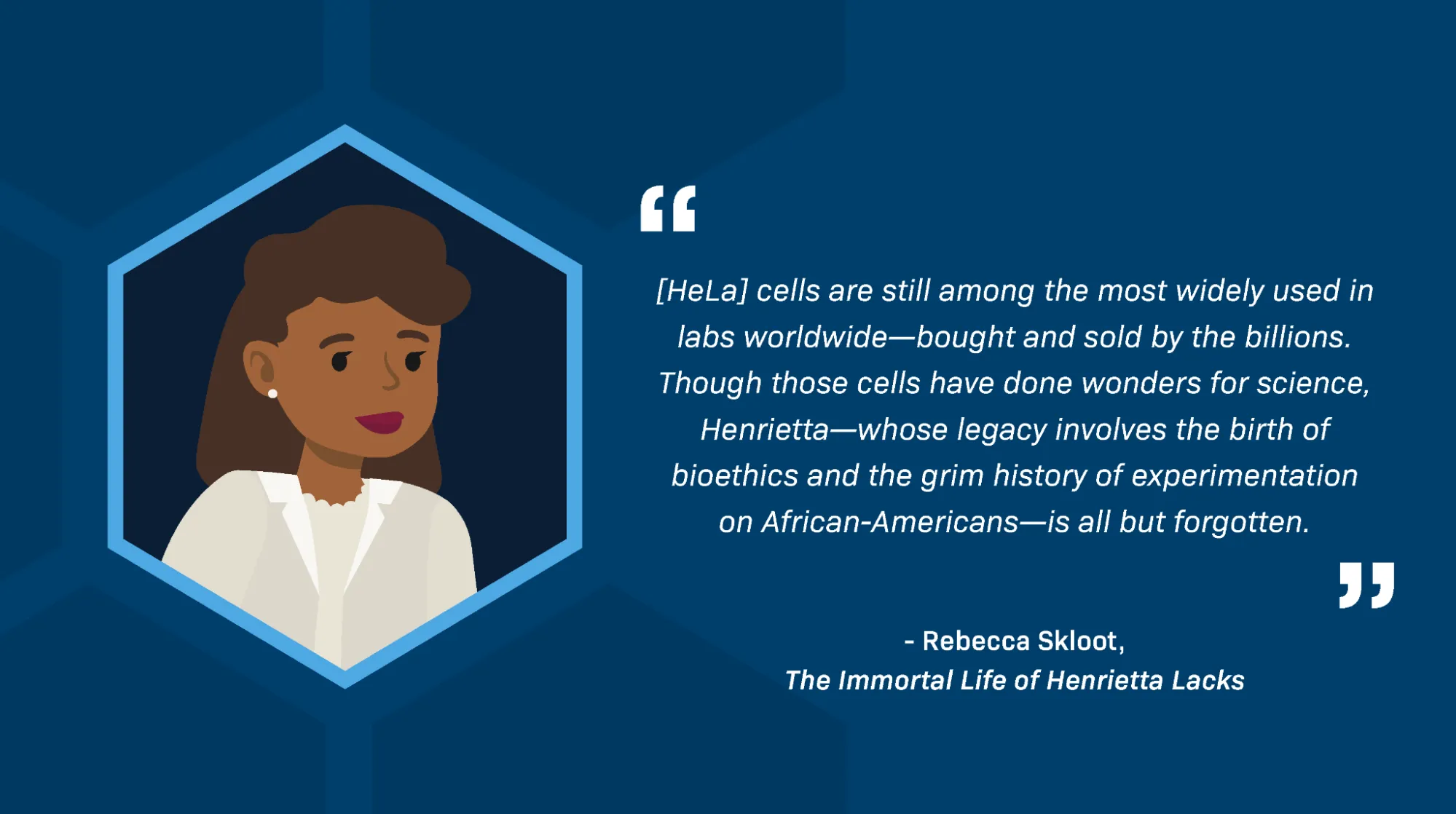 “

[HeLa] cells are still among the most widely used in labs worldwide—bought and sold by the billions. Though those cells have done wonders for science, Henrietta—whose legacy involves the birth of bioethics and the grim history of experimentation on African-Americans—is all but forgotten.

”

- Rebecca Skloot,
The Immortal Life of Henrietta Lacks